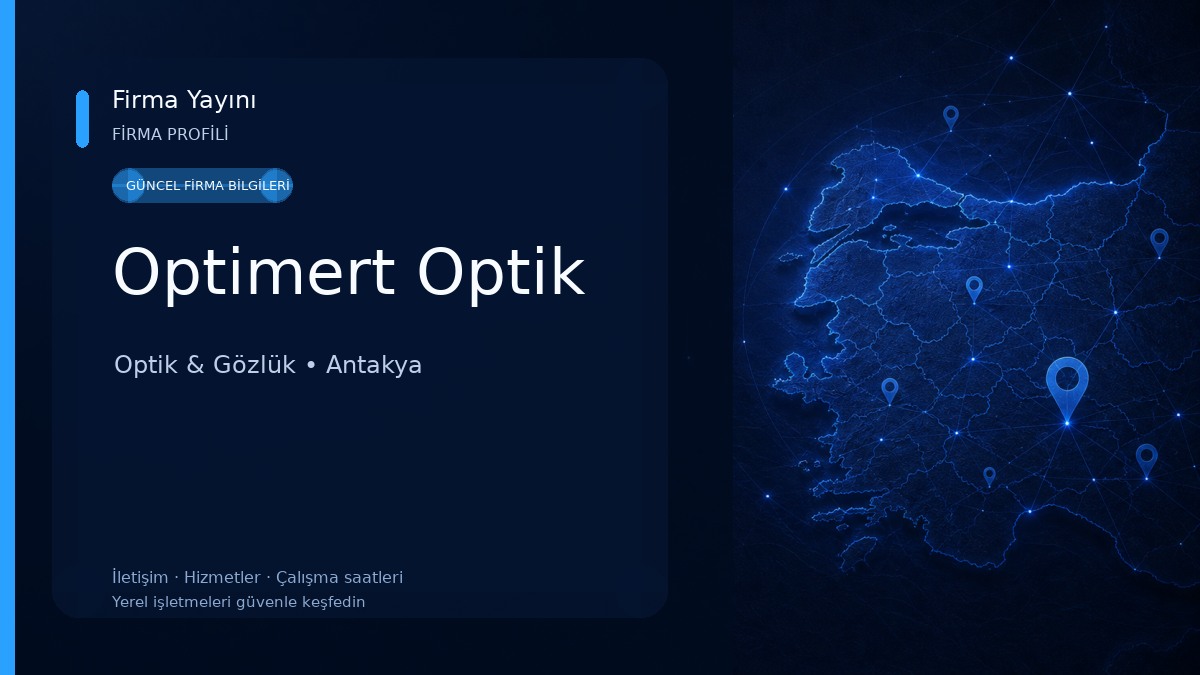 Firma Yayını
FİRMA PROFİLİ

GÜNCEL FİRMA BİLGİLERİ

Optimert Optik

Optik & Gözlük • Antakya

İletişim · Hizmetler · Çalışma saatleri
Yerel işletmeleri güvenle keşfedin